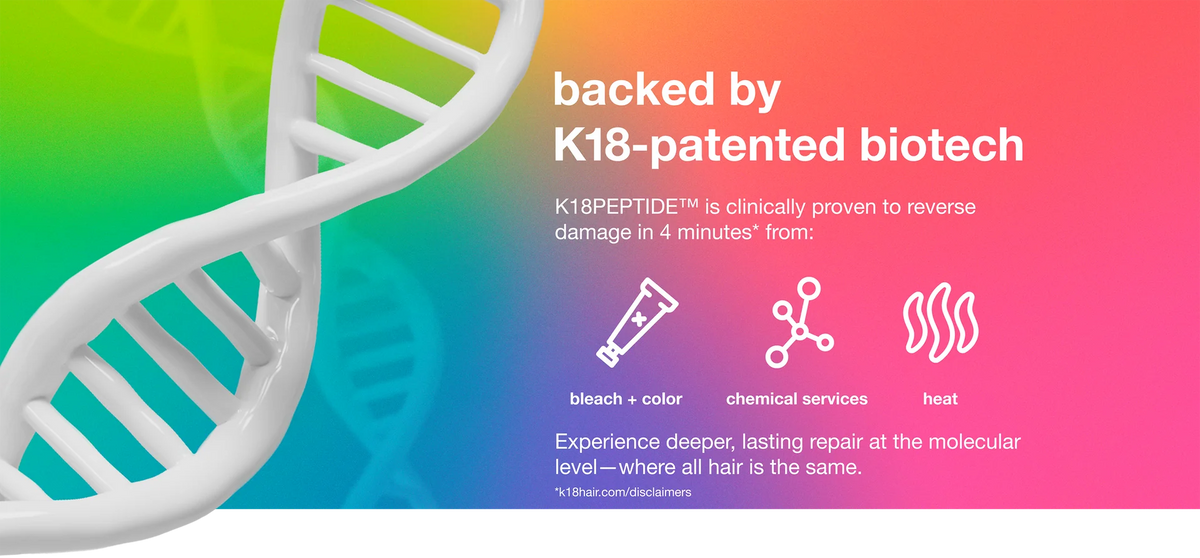 backed by
K18-patented biotech

K18PEPTIDE™ is clinically proven to reverse damage in 4 minutes* from:

bleach + color

chemical services

heat

Experience deeper, lasting repair at the molecular level—where all hair is the same.

*k18hair.com/disclaimers